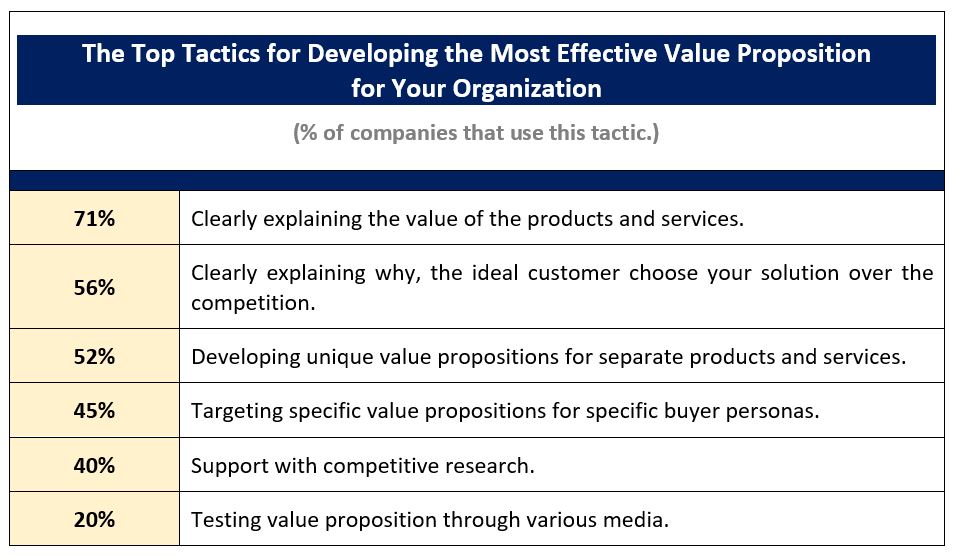 The Top Tactics for Developing the Most Effective Value Proposition for Your Organization

(% of companies that use this tactic.)

| | |
|---|---|
| 71% | Clearly explaining the value of the products and services. |
| 56% | Clearly explaining why, the ideal customer choose your solution over the competition. |
| 52% | Developing unique value propositions for separate products and services. |
| 45% | Targeting specific value propositions for specific buyer personas. |
| 40% | Support with competitive research. |
| 20% | Testing value proposition through various media. |